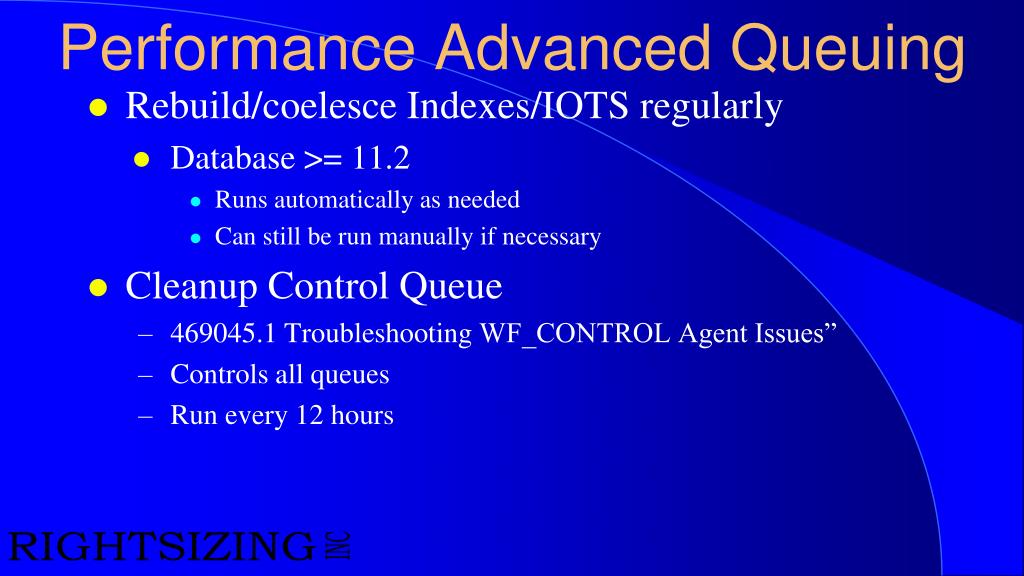 Performance Advanced Queuing

- Rebuild/coelesce Indexes/IOTS regularly
  - Database >= 11.2
    - Runs automatically as needed
    - Can still be run manually if necessary
- Cleanup Control Queue
  – 469045.1 Troubleshooting WF_CONTROL Agent Issues”
  – Controls all queues
  – Run every 12 hours

RIGHTSIZING INC